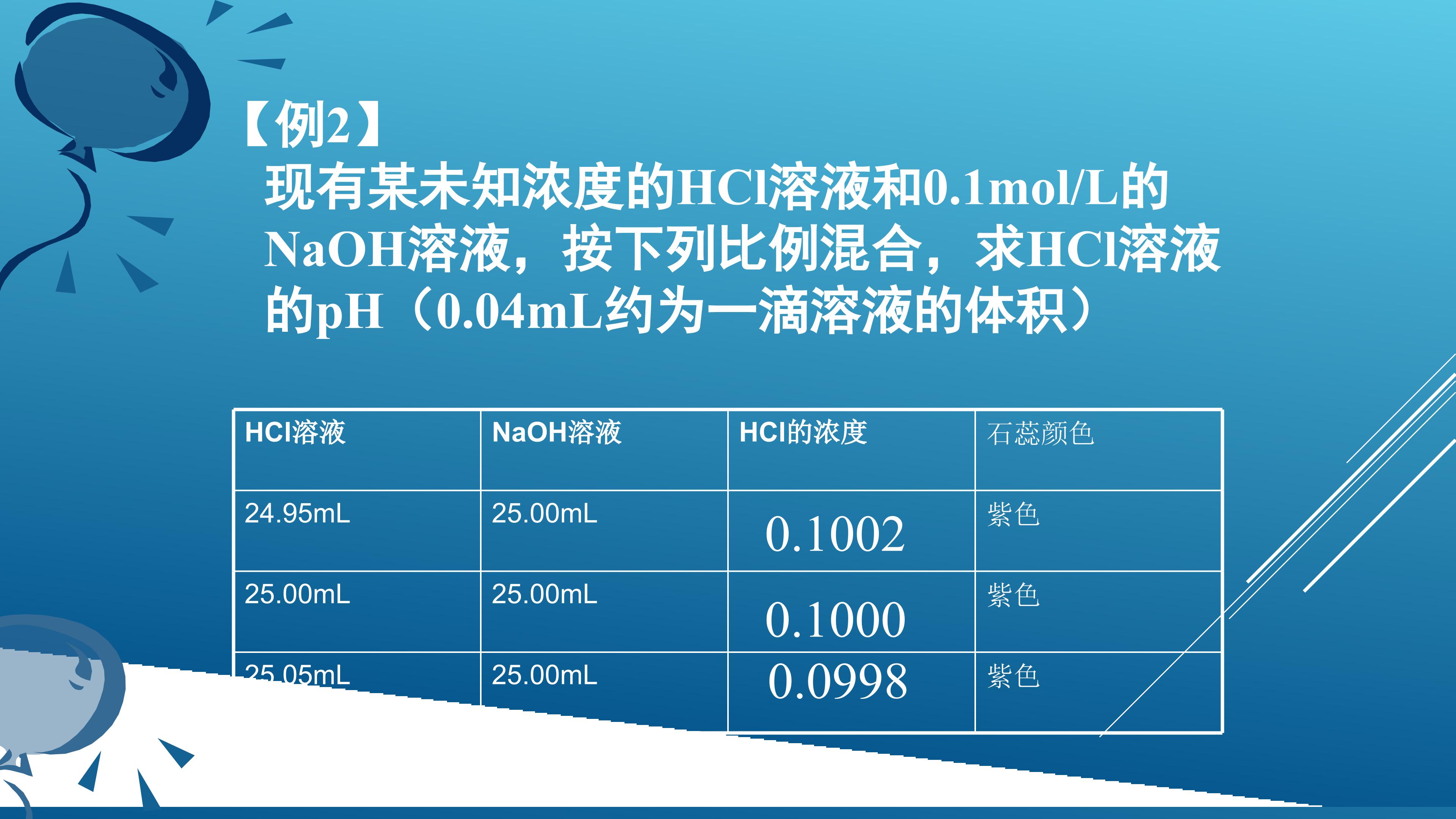 【例2】

现有某未知浓度的HCl溶液和0.1mol/L的NaOH溶液，按下列比例混合，求HCl溶液的pH（0.04mL约为一滴溶液的体积）

| HCl溶液 | NaOH溶液 | HCl的浓度 | 石蕊颜色 |
|---|---|---|---|
| 24.95mL | 25.00mL | 0.1002 | 紫色 |
| 25.00mL | 25.00mL | 0.1000 | 紫色 |
| 25.05mL | 25.00mL | 0.0998 | 紫色 |